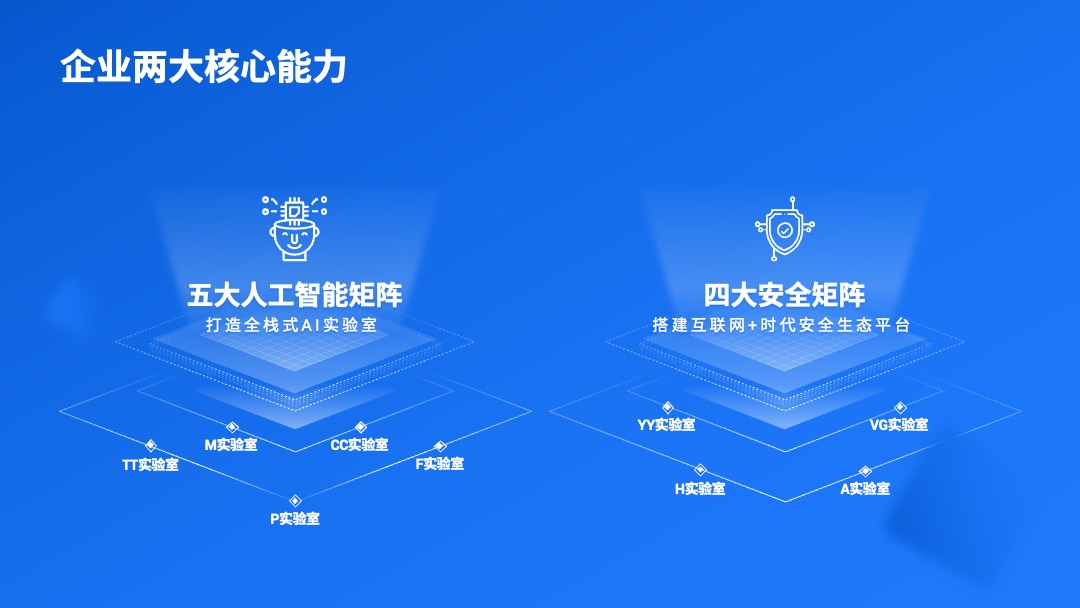 企业两大核心能力

五大人工智能矩阵
打造全栈式AI实验室

M实验室
CC实验室
TT实验室
F实验室
P实验室

四大安全矩阵
搭建互联网+时代安全生态平台

YY实验室
VG实验室
H实验室
A实验室